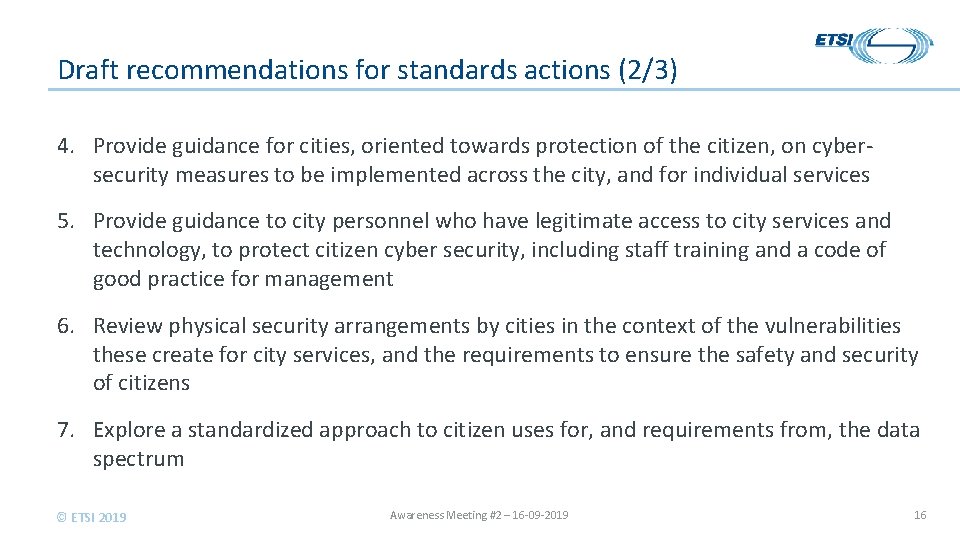 ETSI

Draft recommendations for standards actions (2/3)

4. Provide guidance for cities, oriented towards protection of the citizen, on cyber-security measures to be implemented across the city, and for individual services

5. Provide guidance to city personnel who have legitimate access to city services and technology, to protect citizen cyber security, including staff training and a code of good practice for management

6. Review physical security arrangements by cities in the context of the vulnerabilities these create for city services, and the requirements to ensure the safety and security of citizens

7. Explore a standardized approach to citizen uses for, and requirements from, the data spectrum

© ETSI 2019

Awareness Meeting #2 – 16-09-2019

16